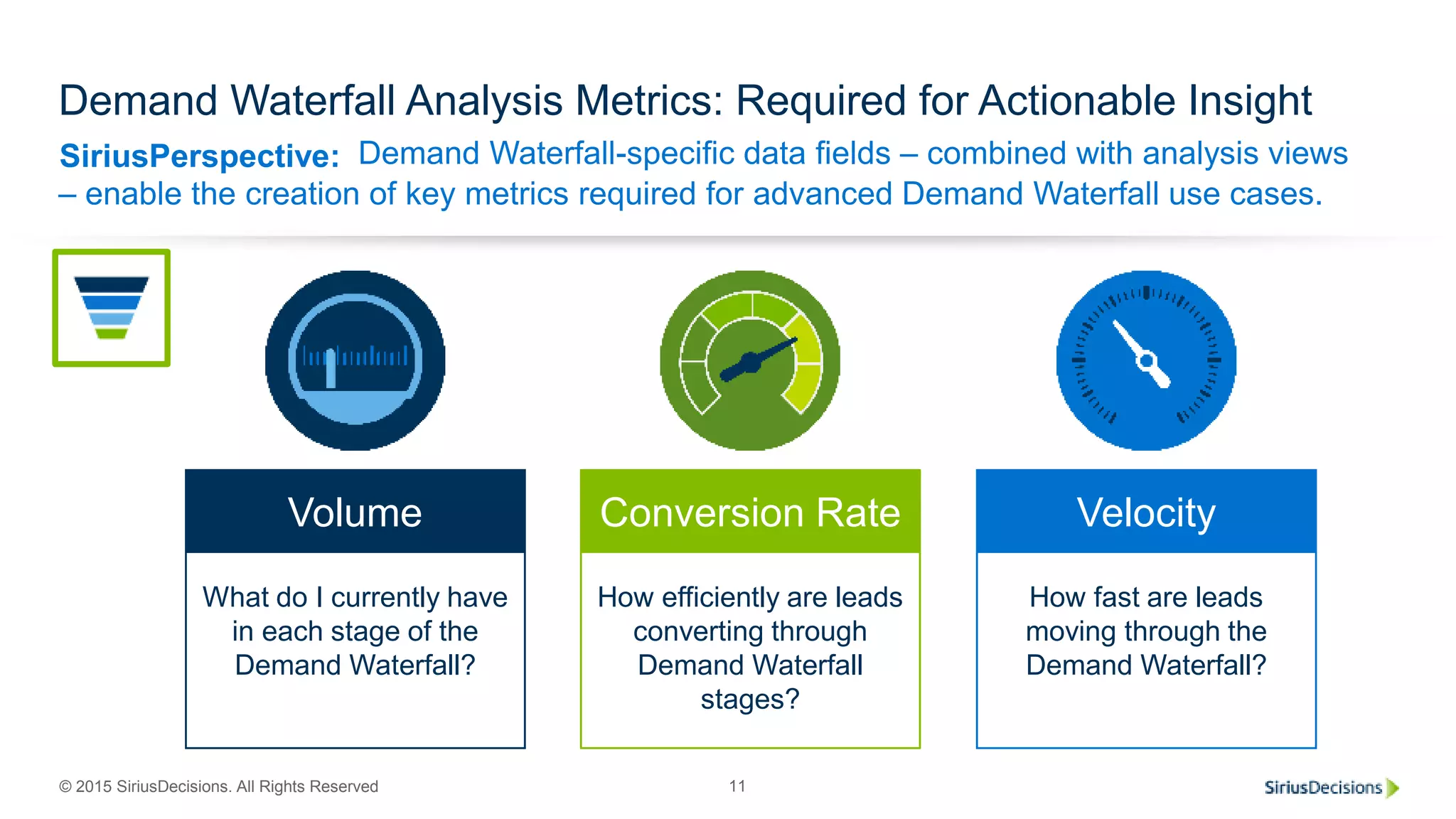 Demand Waterfall Analysis Metrics: Required for Actionable Insight

SiriusPerspective: Demand Waterfall-specific data fields – combined with analysis views – enable the creation of key metrics required for advanced Demand Waterfall use cases.

Volume

What do I currently have in each stage of the Demand Waterfall?

Conversion Rate

How efficiently are leads converting through Demand Waterfall stages?

Velocity

How fast are leads moving through the Demand Waterfall?

© 2015 SiriusDecisions. All Rights Reserved

11

SiriusDecisions